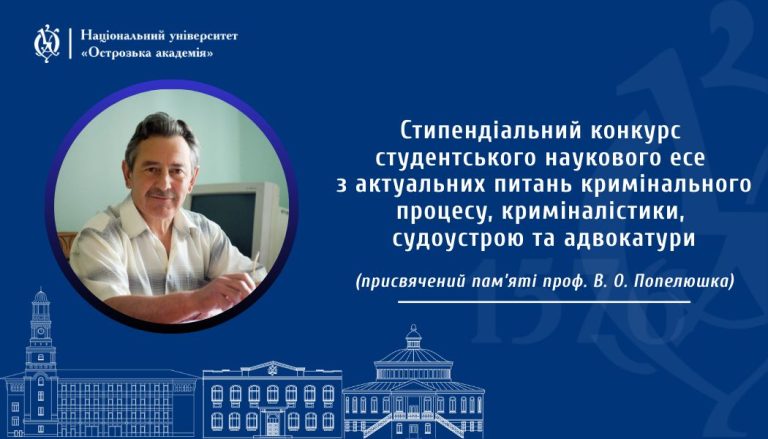 Національний університет
«Острозька академія»

Стипендіальний конкурс студентського наукового есе з актуальних питань кримінального процесу, криміналістики, судоустрою та адвокатури

(присвячений пам'яті проф. В. О. Попелюшка)